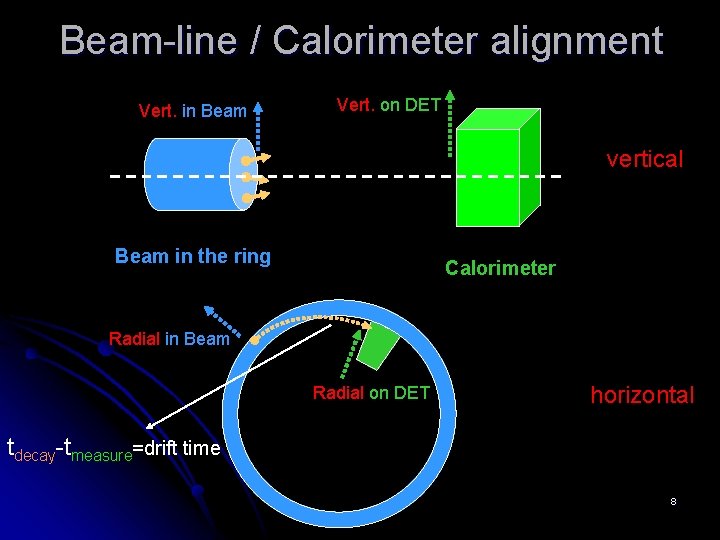 Beam-line / Calorimeter alignment

Vert. in Beam

Vert. on DET

vertical

Beam in the ring

Calorimeter

Radial in Beam

Radial on DET

horizontal

$t_{decay}$-$t_{measure}$=drift time

8